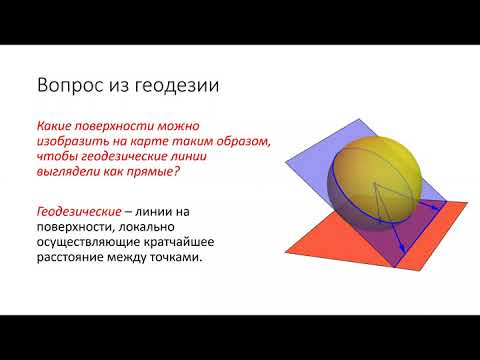 Вопрос из геодезии

Какие поверхности можно изобразить на карте таким образом, чтобы геодезические линии выглядели как прямые?

Геодезические – линии на поверхности, локально осуществляющие кратчайшее расстояние между точками.